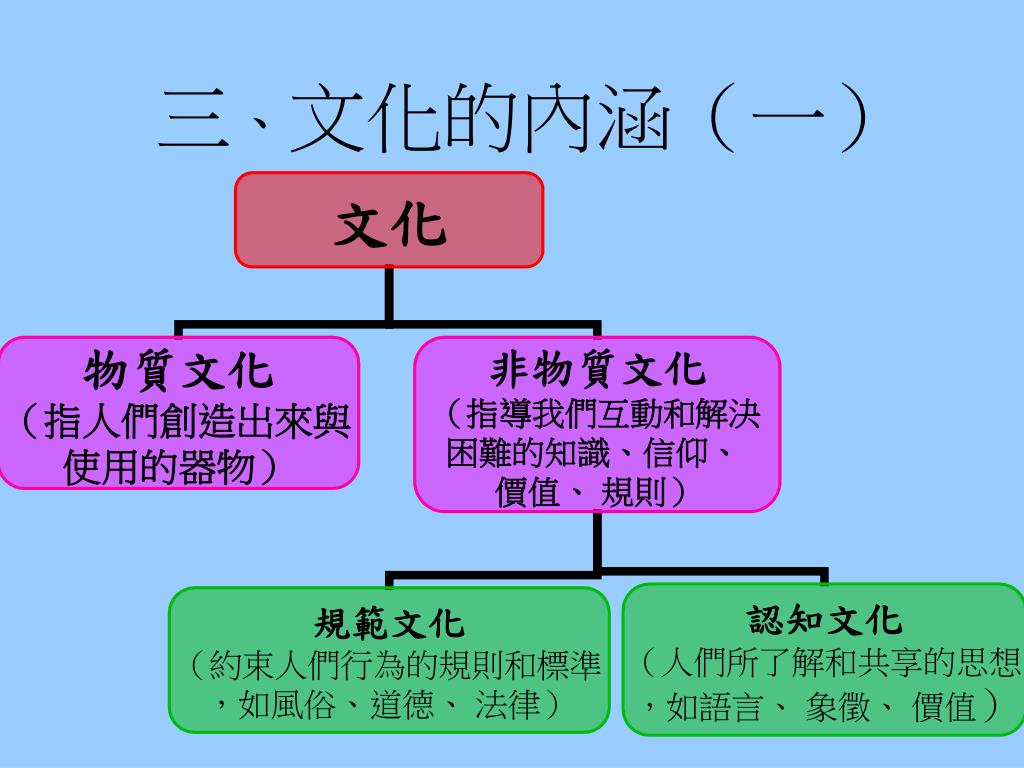 三、文化的內涵（一）

文化

物質文化
（指人們創造出來與使用的器物）

非物質文化
（指導我們互動和解決困難的知識、信仰、價值、 規則）

規範文化
（約束人們行為的規則和標準，如風俗、道德、 法律）

認知文化
（人們所了解和共享的思想，如語言、 象徵、 價值）